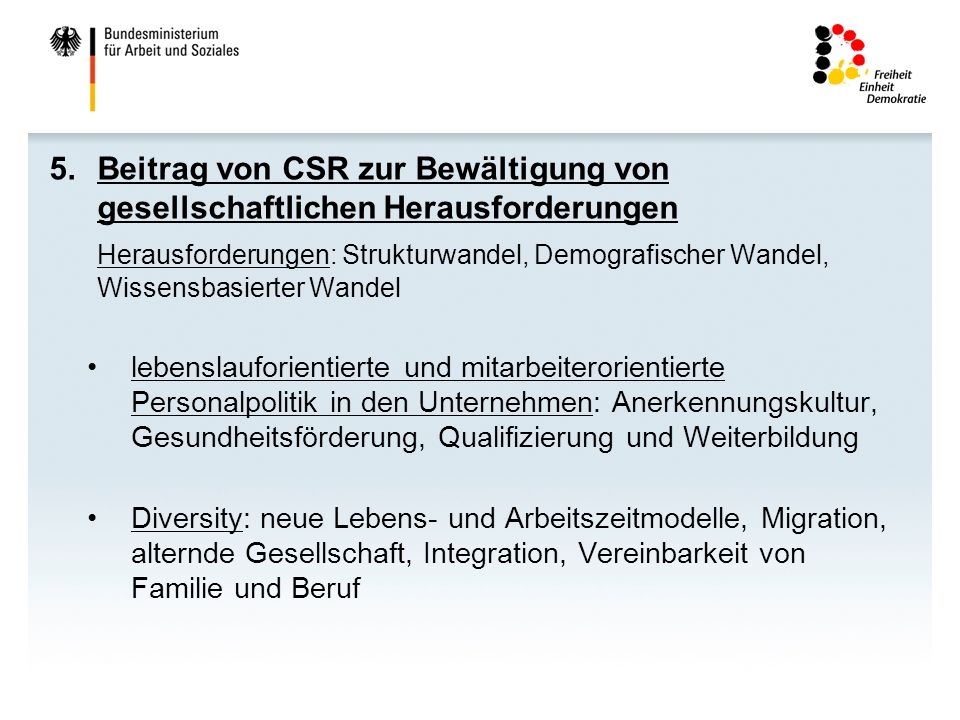 Bundesministerium für Arbeit und Soziales

Freiheit
Einheit
Demokratie

5. Beitrag von CSR zur Bewältigung von gesellschaftlichen Herausforderungen

Herausforderungen: Strukturwandel, Demografischer Wandel, Wissensbasierter Wandel

• lebenslauforientierte und mitarbeiterorientierte Personalpolitik in den Unternehmen: Anerkennungskultur, Gesundheitsförderung, Qualifizierung und Weiterbildung

• Diversity: neue Lebens- und Arbeitszeitmodelle, Migration, alternde Gesellschaft, Integration, Vereinbarkeit von Familie und Beruf